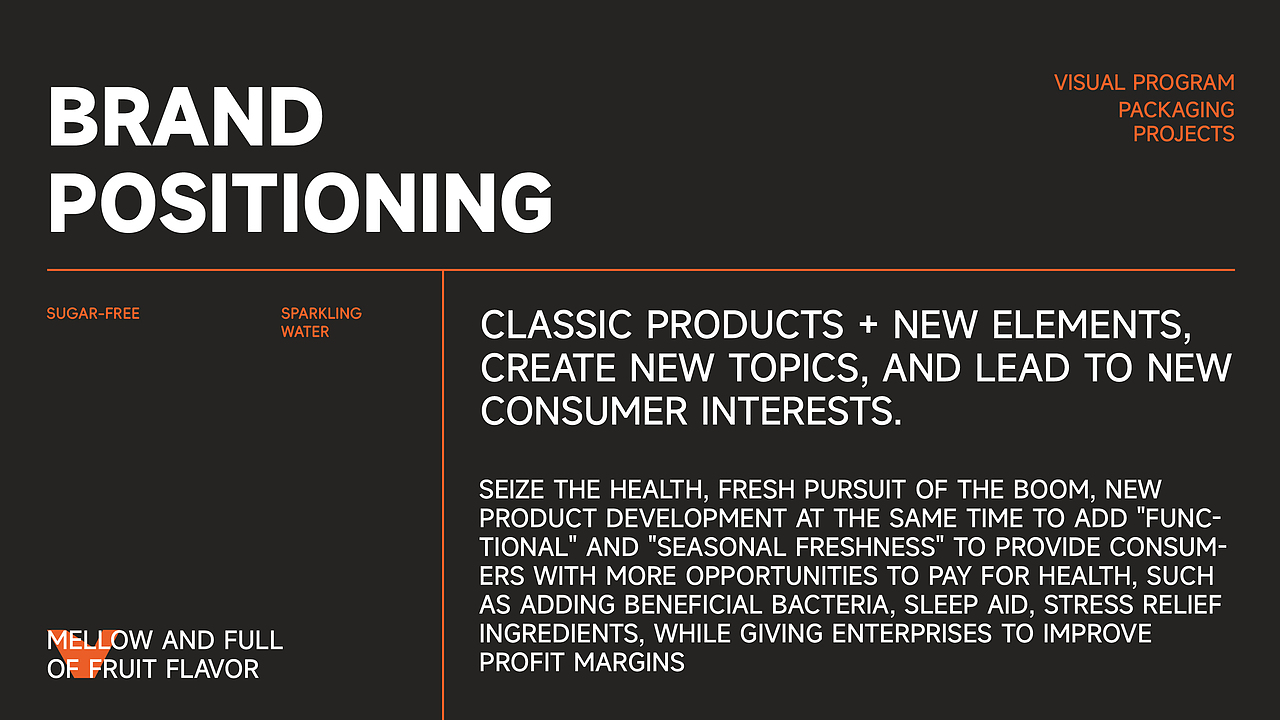 BRAND POSITIONING

VISUAL PROGRAM
PACKAGING
PROJECTS

SUGAR-FREE

SPARKLING WATER

MELLOW AND FULL OF FRUIT FLAVOR

CLASSIC PRODUCTS + NEW ELEMENTS, CREATE NEW TOPICS, AND LEAD TO NEW CONSUMER INTERESTS.

SEIZE THE HEALTH, FRESH PURSUIT OF THE BOOM, NEW PRODUCT DEVELOPMENT AT THE SAME TIME TO ADD "FUNCTIONAL" AND "SEASONAL FRESHNESS" TO PROVIDE CONSUMERS WITH MORE OPPORTUNITIES TO PAY FOR HEALTH, SUCH AS ADDING BENEFICIAL BACTERIA, SLEEP AID, STRESS RELIEF INGREDIENTS, WHILE GIVING ENTERPRISES TO IMPROVE PROFIT MARGINS